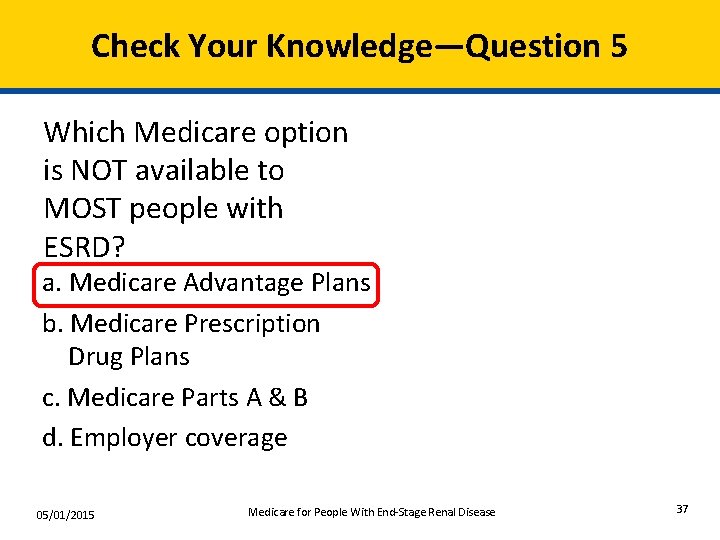 Check Your Knowledge—Question 5

Which Medicare option is NOT available to MOST people with ESRD?

a. Medicare Advantage Plans

b. Medicare Prescription Drug Plans

c. Medicare Parts A & B

d. Employer coverage

05/01/2015

Medicare for People With End-Stage Renal Disease

37